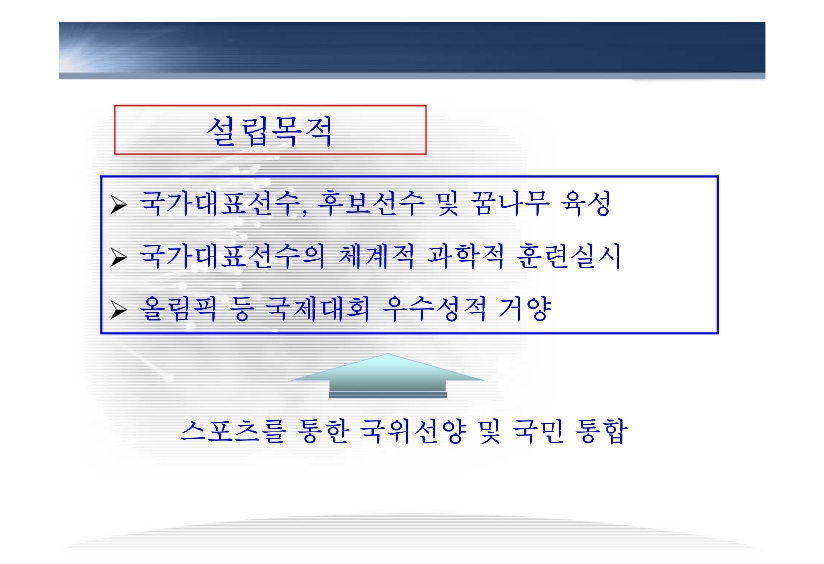 설립목적

➢ 국가대표선수, 후보선수 및 꿈나무 육성
➢ 국가대표선수의 체계적 과학적 훈련실시
➢ 올림픽 등 국제대회 우수성적 거양

스포츠를 통한 국위선양 및 국민 통합